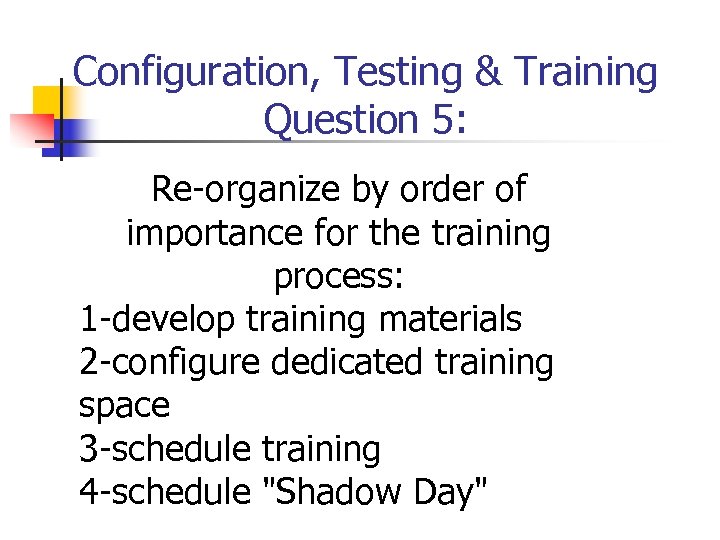 Configuration, Testing & Training
Question 5:

Re-organize by order of importance for the training process:
1-develop training materials
2-configure dedicated training space
3-schedule training
4-schedule "Shadow Day"